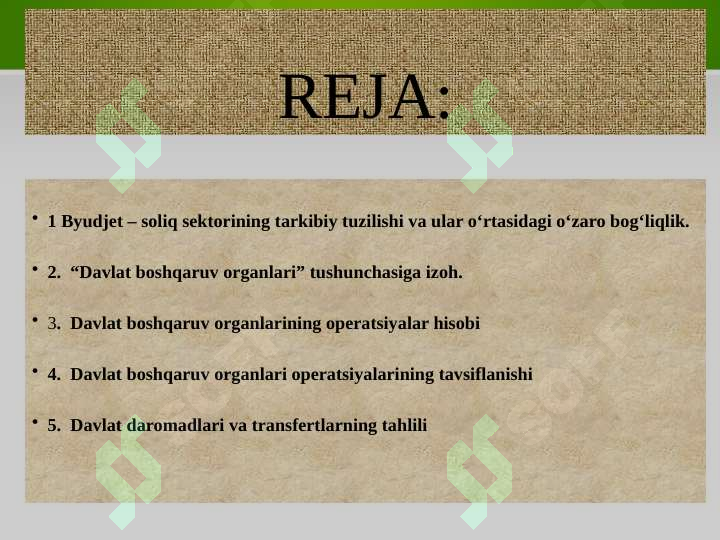 REJA:

• 1 Byudjet – soliq sektorining tarkibiy tuzilishi va ular o‘rtasidagi o‘zaro bog‘liqlik.

• 2. “Davlat boshqaruv organlari” tushunchasiga izoh.

• 3. Davlat boshqaruv organlarining operatsiyalar hisobi

• 4. Davlat boshqaruv organlari operatsiyalarining tavsiflanishi

• 5. Davlat daromadlari va transfertlarning tahlili